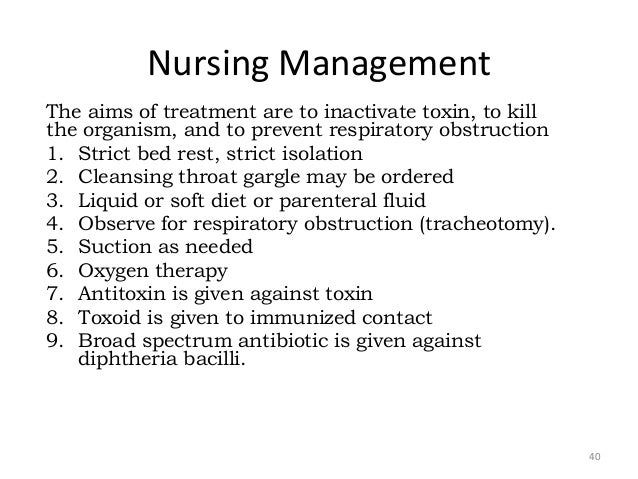 Nursing Management

The aims of treatment are to inactivate toxin, to kill the organism, and to prevent respiratory obstruction

1. Strict bed rest, strict isolation
2. Cleansing throat gargle may be ordered
3. Liquid or soft diet or parenteral fluid
4. Observe for respiratory obstruction (tracheotomy).
5. Suction as needed
6. Oxygen therapy
7. Antitoxin is given against toxin
8. Toxoid is given to immunized contact
9. Broad spectrum antibiotic is given against diphtheria bacilli.

40